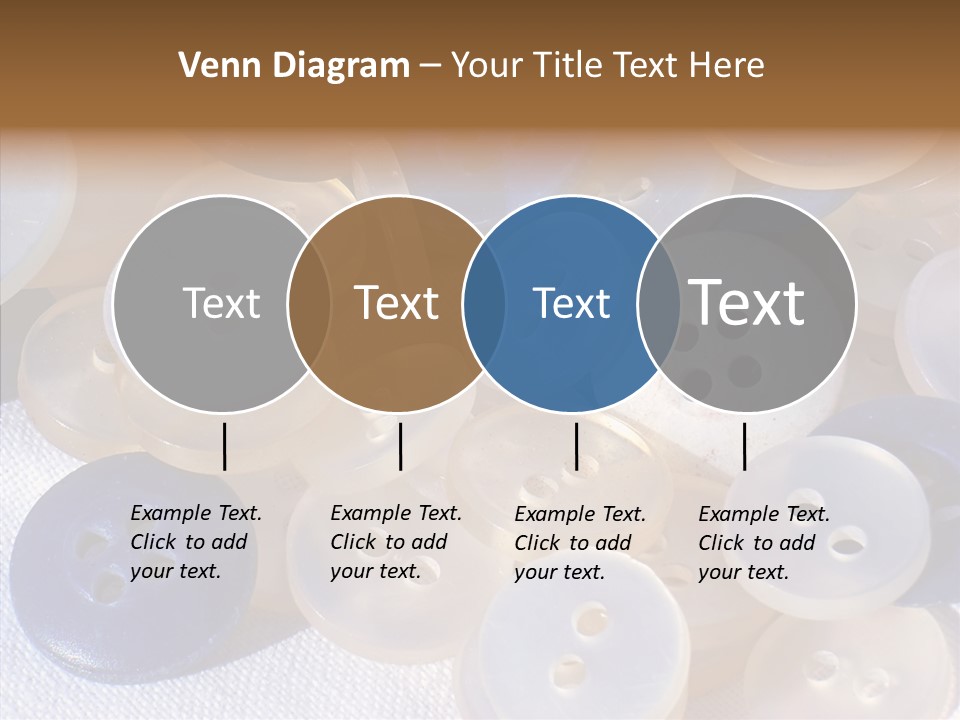 Venn Diagram – Your Title Text Here

Text

Text

Text

Text

Example Text. Click to add your text.

Example Text. Click to add your text.

Example Text. Click to add your text.

Example Text. Click to add your text.